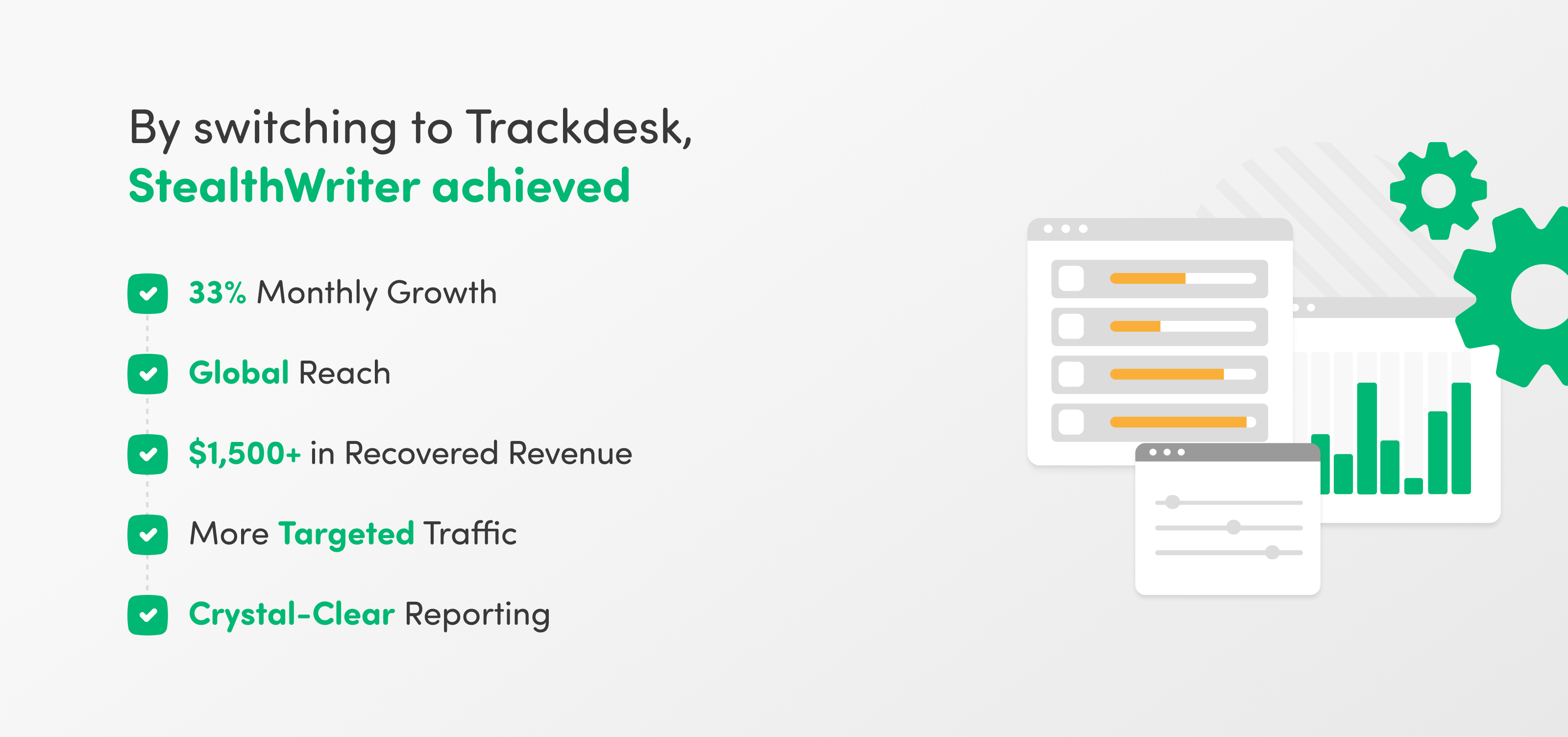 By switching to Trackdesk,
StealthWriter achieved

33% Monthly Growth

Global Reach

$1,500+ in Recovered Revenue

More Targeted Traffic

Crystal-Clear Reporting